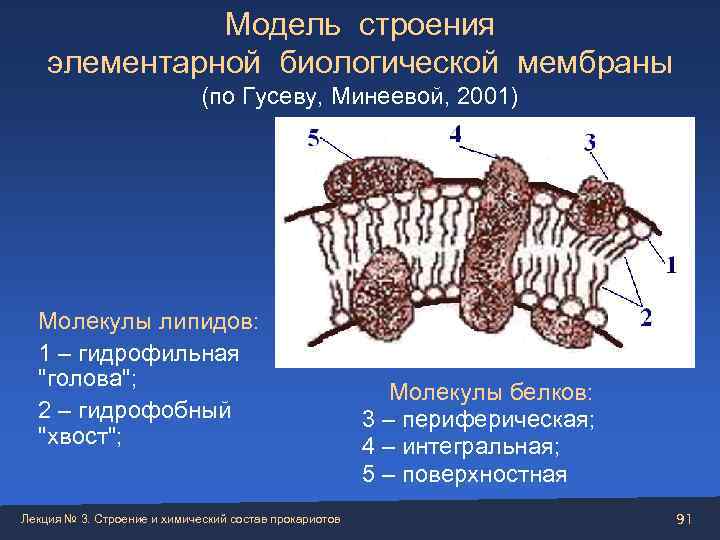 Модель строения элементарной биологической мембраны
(по Гусеву, Минеевой, 2001)

5
4
3
1
2

Молекулы липидов:
1 – гидрофильная "голова";
2 – гидрофобный "хвост";

Молекулы белков:
3 – периферическая;
4 – интегральная;
5 – поверхностная

Лекция № 3. Строение и химический состав прокариотов

91